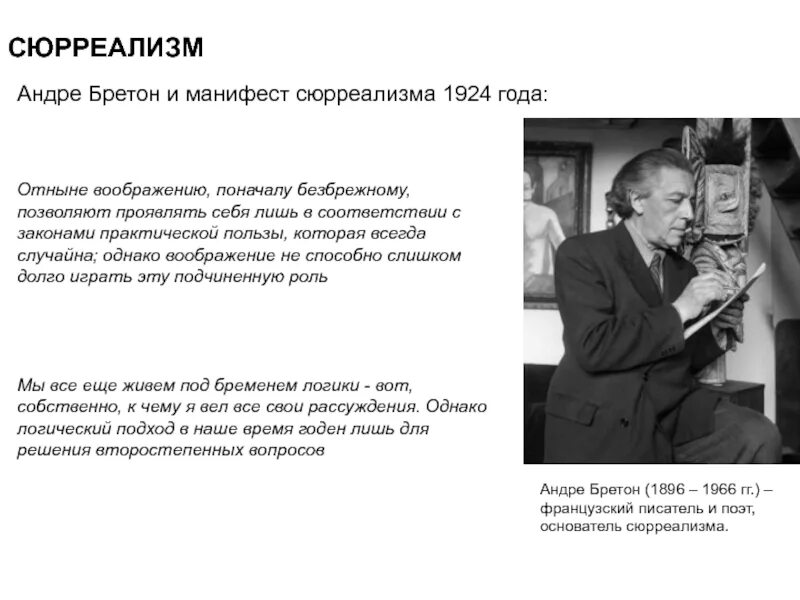 СЮРРЕАЛИЗМ

Андре Бретон и манифест сюрреализма 1924 года:

Отныне воображению, поначалу безбрежному, позволяют проявлять себя лишь в соответствии с законами практической пользы, которая всегда случайна; однако воображение не способно слишком долго играть эту подчиненную роль

Мы все еще живем под бременем логики - вот, собственно, к чему я вел все свои рассуждения. Однако логический подход в наше время годен лишь для решения второстепенных вопросов

Андре Бретон (1896 – 1966 гг.) – французский писатель и поэт, основатель сюрреализма.